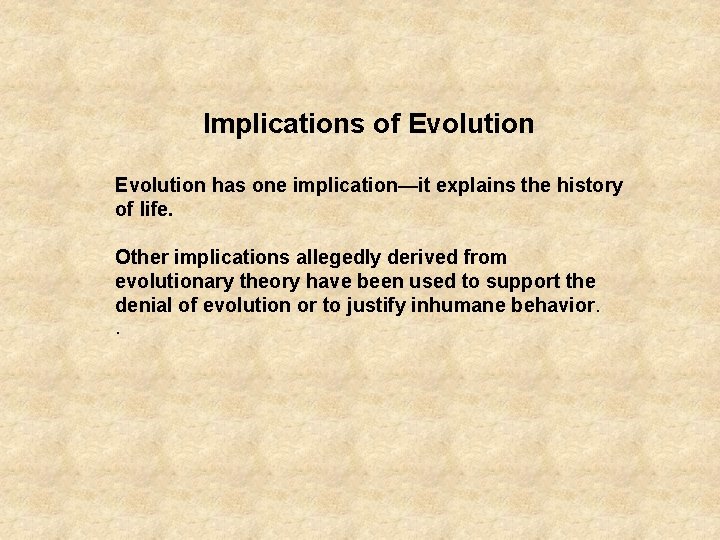 Implications of Evolution

Evolution has one implication—it explains the history of life.

Other implications allegedly derived from evolutionary theory have been used to support the denial of evolution or to justify inhumane behavior.

.